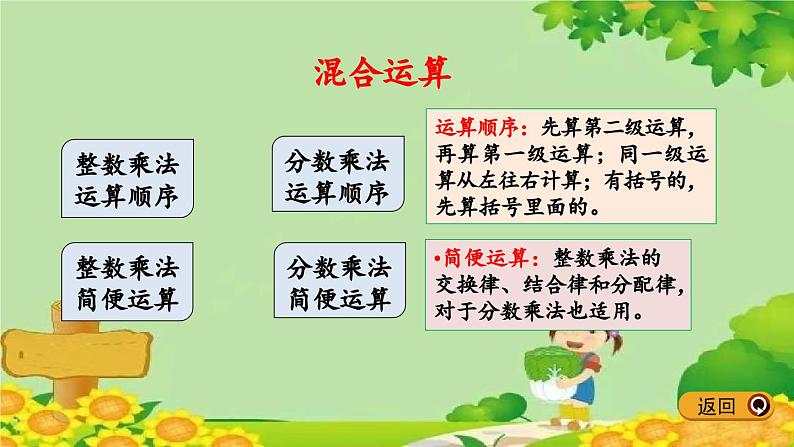 混合运算

整数乘法运算顺序

分数乘法运算顺序

运算顺序：先算第二级运算，再算第一级运算；同一级运算从左往右计算；有括号的，先算括号里面的。

整数乘法简便运算

分数乘法简便运算

•简便运算：整数乘法的交换律、结合律和分配律，对于分数乘法也适用。

返回